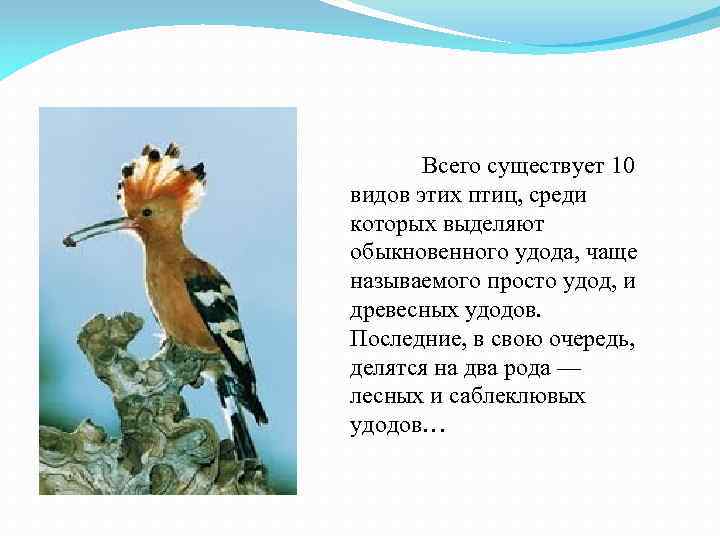 Всего существует 10 видов этих птиц, среди которых выделяют обыкновенного удода, чаще называемого просто удод, и древесных удодов. Последние, в свою очередь, делятся на два рода — лесных и саблеклювых удодов…